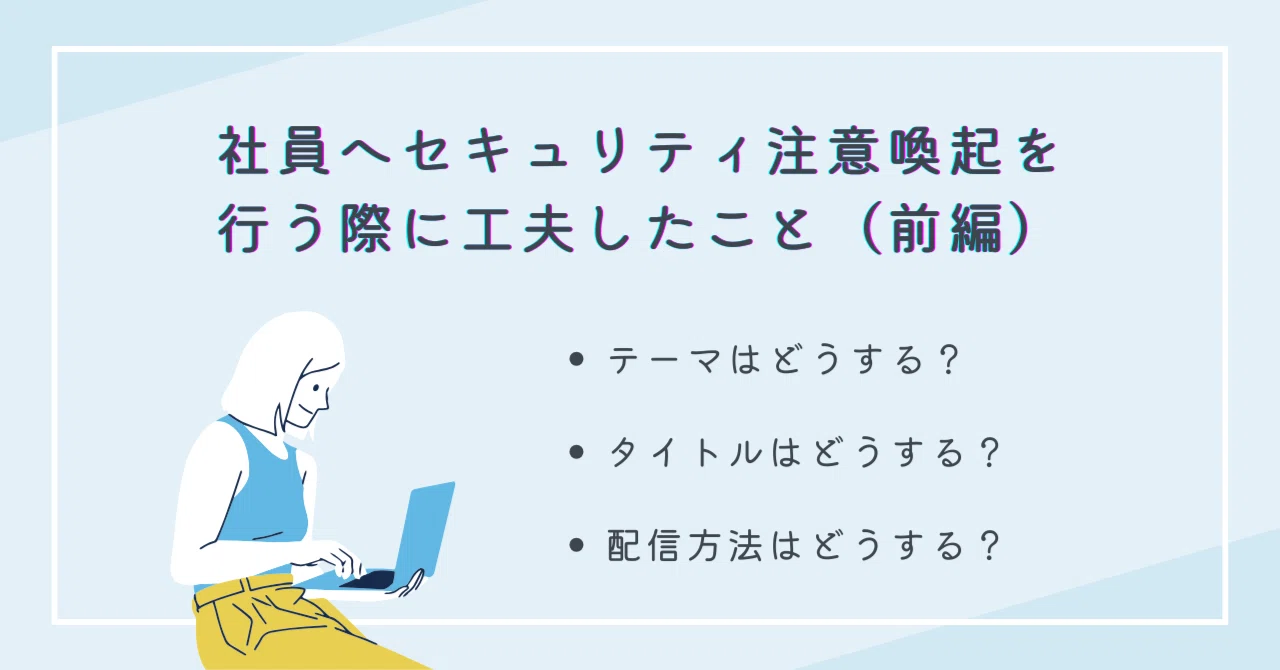 社員へセキュリティ注意喚起を行う際に工夫したこと（前編）

• テーマはどうする？

• タイトルはどうする？

• 配信方法はどうする？